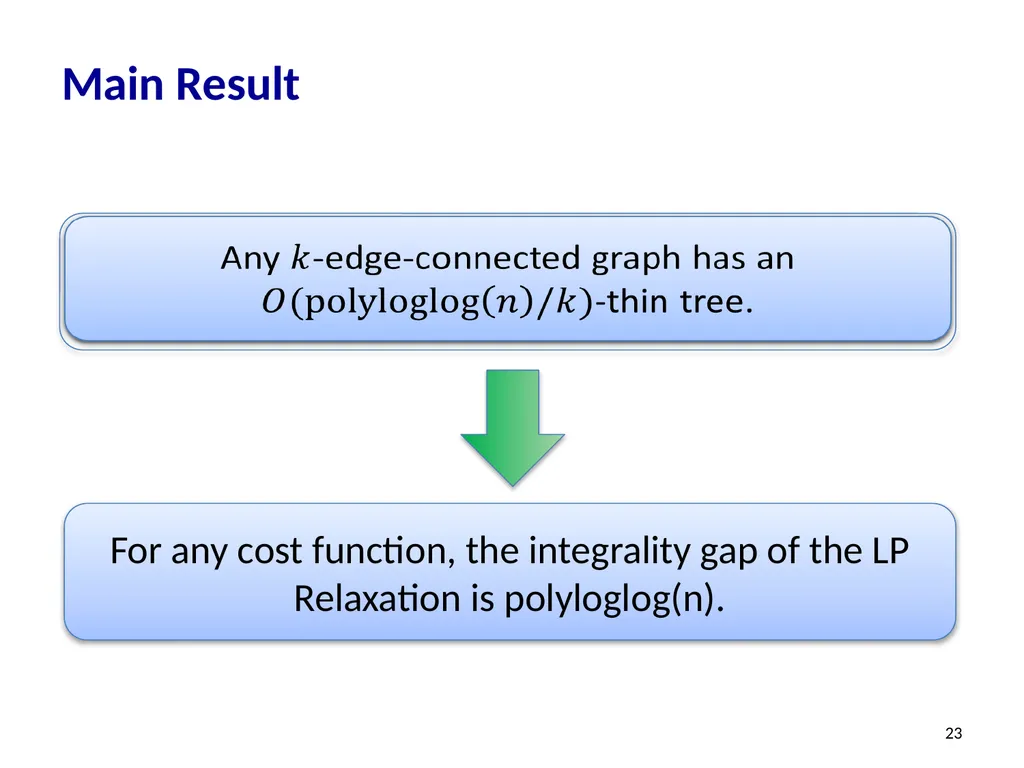 Main Result

Any $k$-edge-connected graph has an $O(\text{polyloglog}(n)/k)$-thin tree.

For any cost function, the integrality gap of the LP Relaxation is polyloglog(n).

23